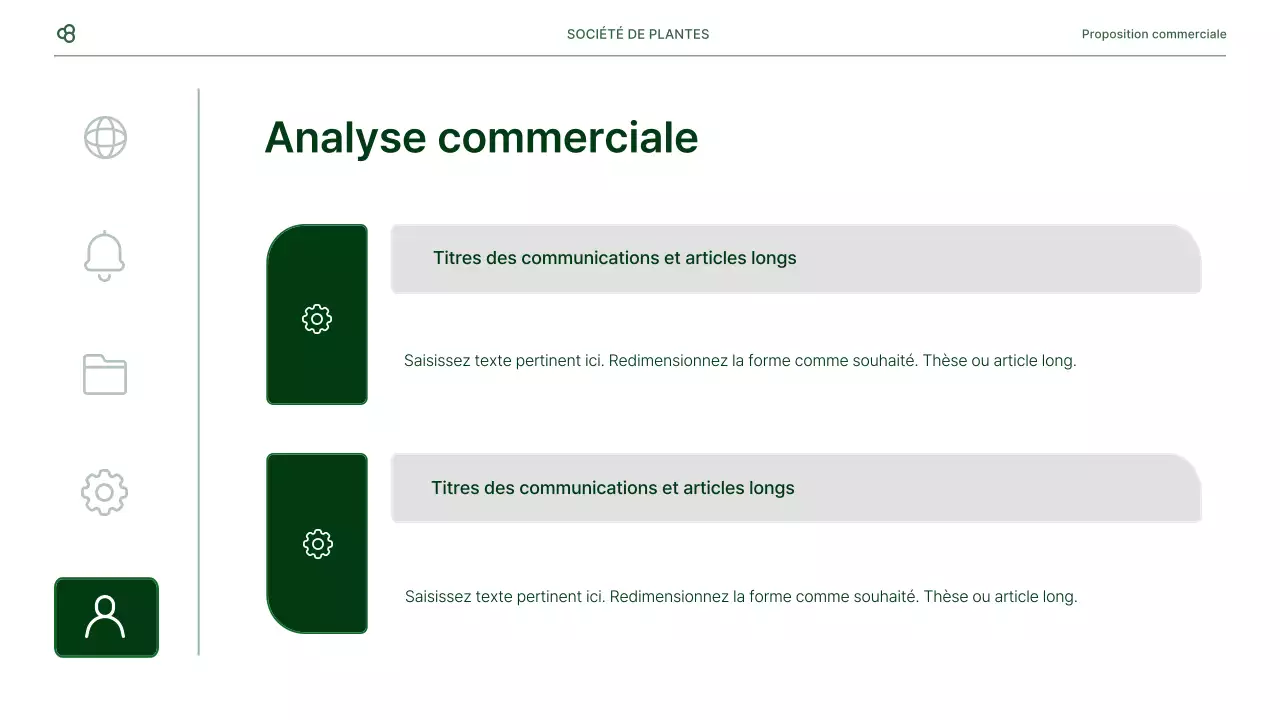 SOCIÉTÉ DE PLANTES

Proposition commerciale

Analyse commerciale

Titres des communications et articles longs

Saisissez texte pertinent ici. Redimensionnez la forme comme souhaité. Thèse ou article long.

Titres des communications et articles longs

Saisissez texte pertinent ici. Redimensionnez la forme comme souhaité. Thèse ou article long.